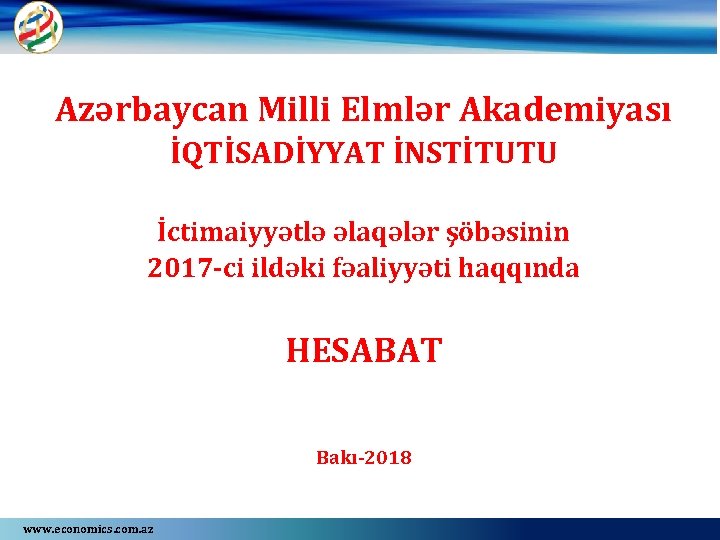 Azərbaycan Milli Elmlər Akademiyası
İQTİSADİYYAT İNSTİTUTU

İctimaiyyətlə əlaqələr şöbəsinin
2017-ci ildəki fəaliyyəti haqqında

HESABAT

Bakı-2018

www.economics.com.az